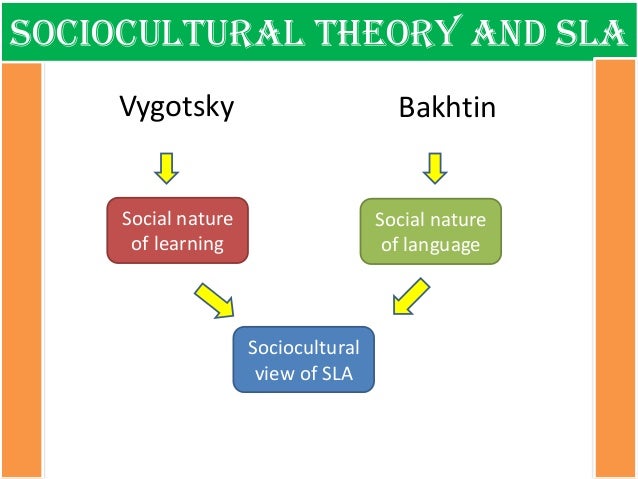 SOCIOCULTURAL THEORY AND SLA

Vygotsky

Bakhtin

Social nature of learning

Social nature of language

Sociocultural view of SLA